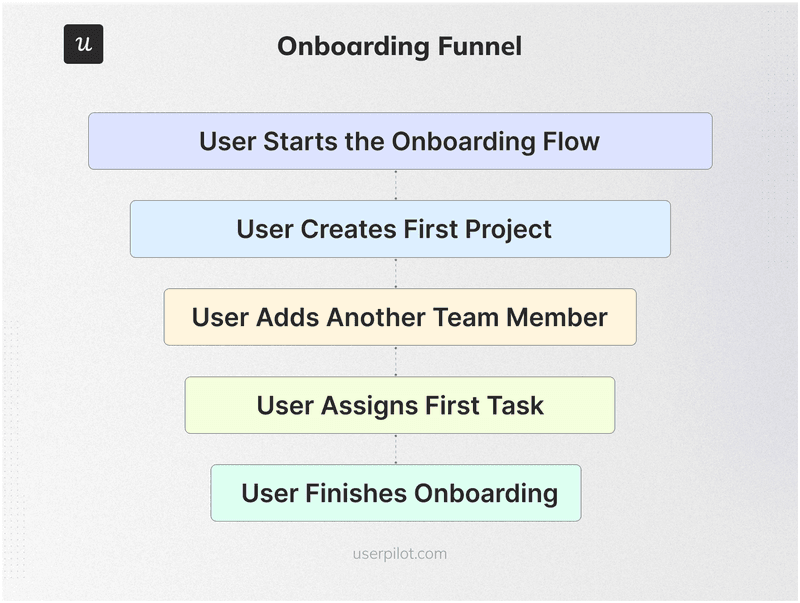 u

Onboarding Funnel

User Starts the Onboarding Flow

User Creates First Project

User Adds Another Team Member

User Assigns First Task

User Finishes Onboarding

userpilot.com